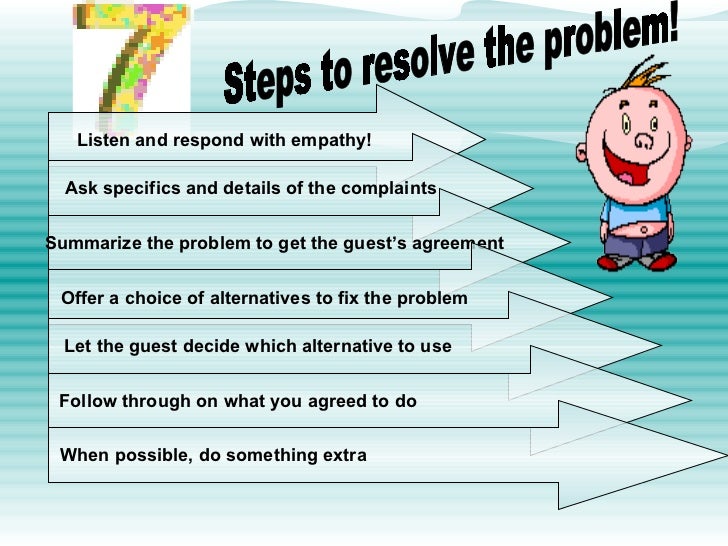 7 Steps to resolve the problem!

Listen and respond with empathy!

Ask specifics and details of the complaints

Summarize the problem to get the guest's agreement

Offer a choice of alternatives to fix the problem

Let the guest decide which alternative to use

Follow through on what you agreed to do

When possible, do something extra